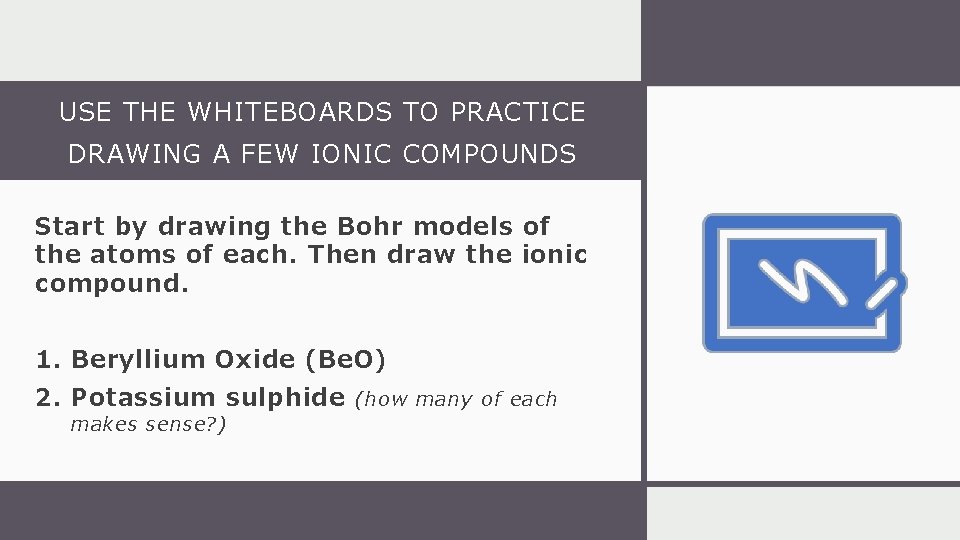 USE THE WHITEBOARDS TO PRACTICE DRAWING A FEW IONIC COMPOUNDS

Start by drawing the Bohr models of the atoms of each. Then draw the ionic compound.

1. Beryllium Oxide (BeO)
2. Potassium sulphide (how many of each makes sense?)